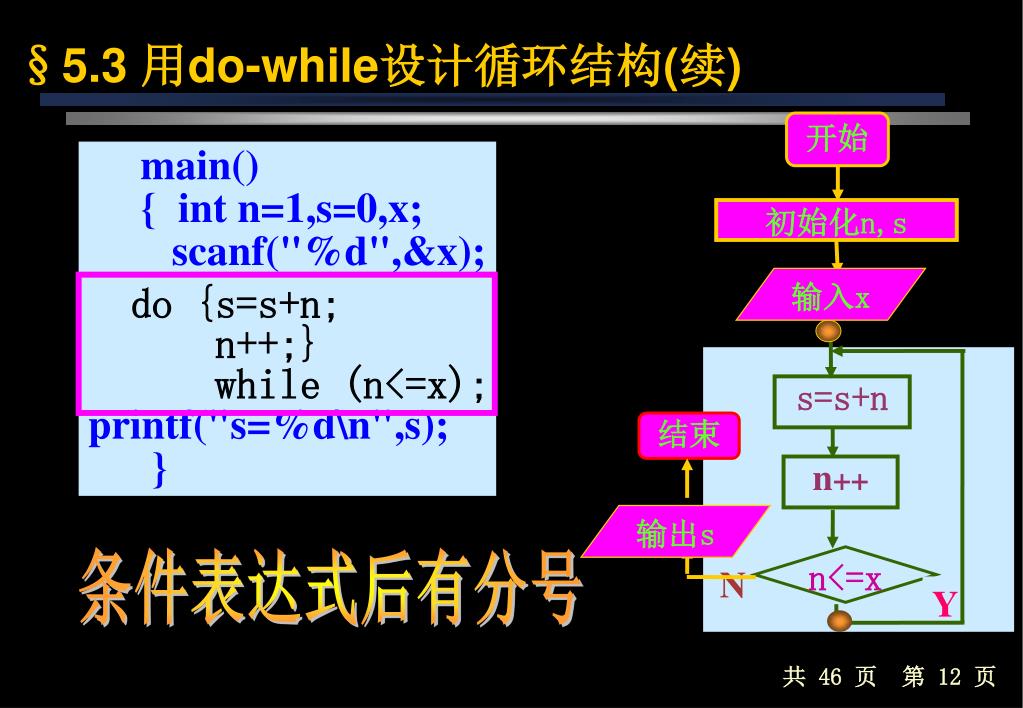 §5.3 用do-while设计循环结构(续)

main()
{ int n=1,s=0,x;
scanf("%d",&x);
do {s=s+n;
n++;}
while (n<=x);
printf("s=%d\n",s);
}

条件表达式后有分号

开始

初始化n, s

输入x

s=s+n

n++

n<=x

N

Y

输出s

结束

共 46 页 第 12 页